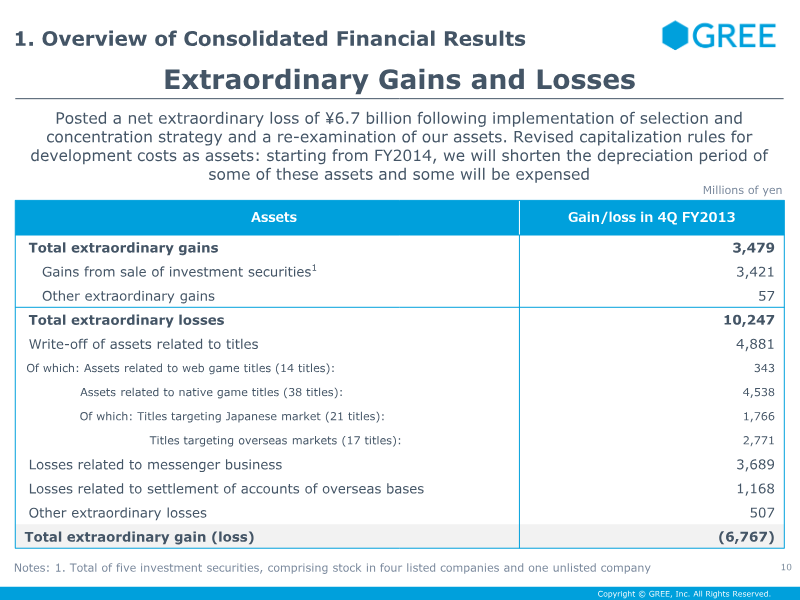 1. Overview of Consolidated Financial Results

GREE

Extraordinary Gains and Losses

Posted a net extraordinary loss of ¥6.7 billion following implementation of selection and concentration strategy and a re-examination of our assets. Revised capitalization rules for development costs as assets: starting from FY2014, we will shorten the depreciation period of some of these assets and some will be expensed

Millions of yen

| Assets | Gain/loss in 4Q FY2013 |
|---|---|
| Total extraordinary gains | 3,479 |
| Gains from sale of investment securities$^1$ | 3,421 |
| Other extraordinary gains | 57 |
| Total extraordinary losses | 10,247 |
| Write-off of assets related to titles | 4,881 |
| Of which: Assets related to web game titles (14 titles): | 343 |
| Assets related to native game titles (38 titles): | 4,538 |
| Of which: Titles targeting Japanese market (21 titles): | 1,766 |
| Titles targeting overseas markets (17 titles): | 2,771 |
| Losses related to messenger business | 3,689 |
| Losses related to settlement of accounts of overseas bases | 1,168 |
| Other extraordinary losses | 507 |
| Total extraordinary gain (loss) | (6,767) |

Notes: 1. Total of five investment securities, comprising stock in four listed companies and one unlisted company

10

Copyright © GREE, Inc. All Rights Reserved.